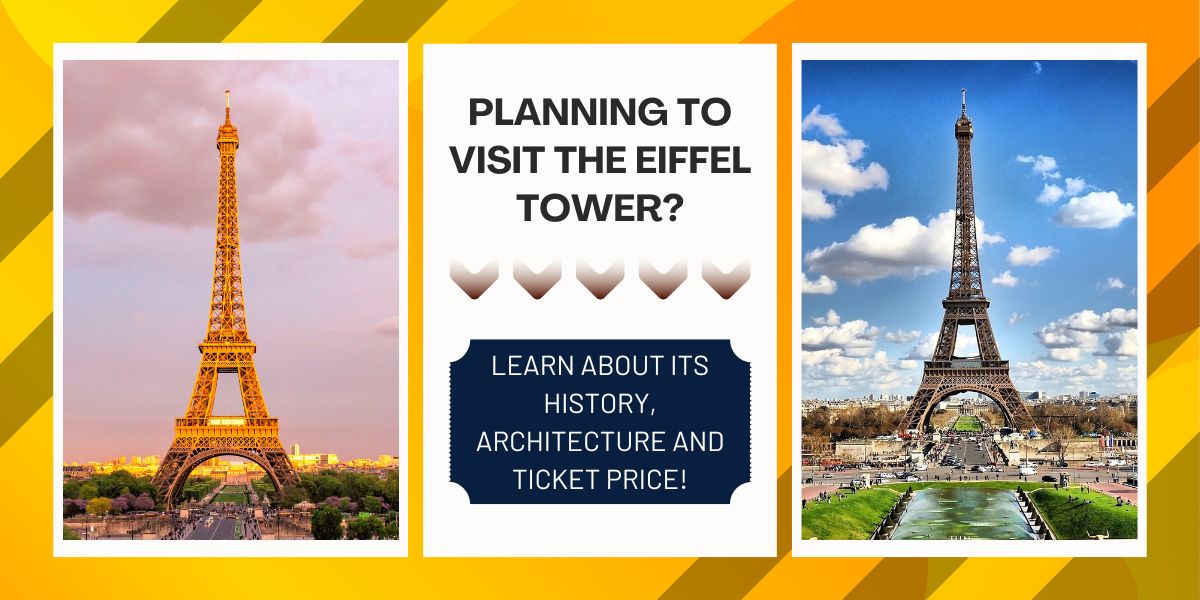 PLANNING TO VISIT THE EIFFEL TOWER?

LEARN ABOUT ITS HISTORY, ARCHITECTURE AND TICKET PRICE!